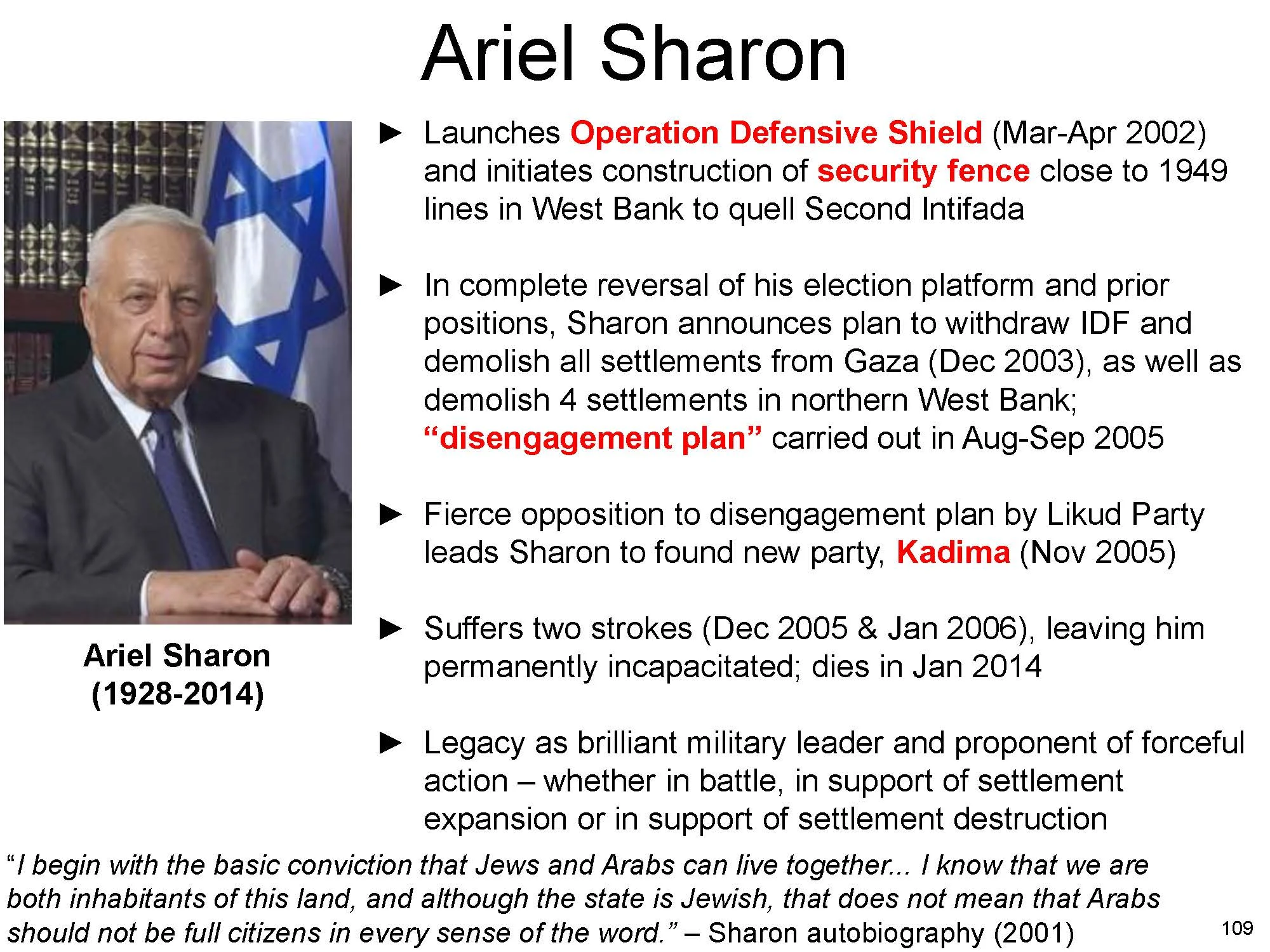 Ariel Sharon

Ariel Sharon
(1928-2014)

► Launches Operation Defensive Shield (Mar-Apr 2002) and initiates construction of security fence close to 1949 lines in West Bank to quell Second Intifada

► In complete reversal of his election platform and prior positions, Sharon announces plan to withdraw IDF and demolish all settlements from Gaza (Dec 2003), as well as demolish 4 settlements in northern West Bank; "disengagement plan" carried out in Aug-Sep 2005

► Fierce opposition to disengagement plan by Likud Party leads Sharon to found new party, Kadima (Nov 2005)

► Suffers two strokes (Dec 2005 & Jan 2006), leaving him permanently incapacitated; dies in Jan 2014

► Legacy as brilliant military leader and proponent of forceful action – whether in battle, in support of settlement expansion or in support of settlement destruction

"I begin with the basic conviction that Jews and Arabs can live together... I know that we are both inhabitants of this land, and although the state is Jewish, that does not mean that Arabs should not be full citizens in every sense of the word." – Sharon autobiography (2001)

109